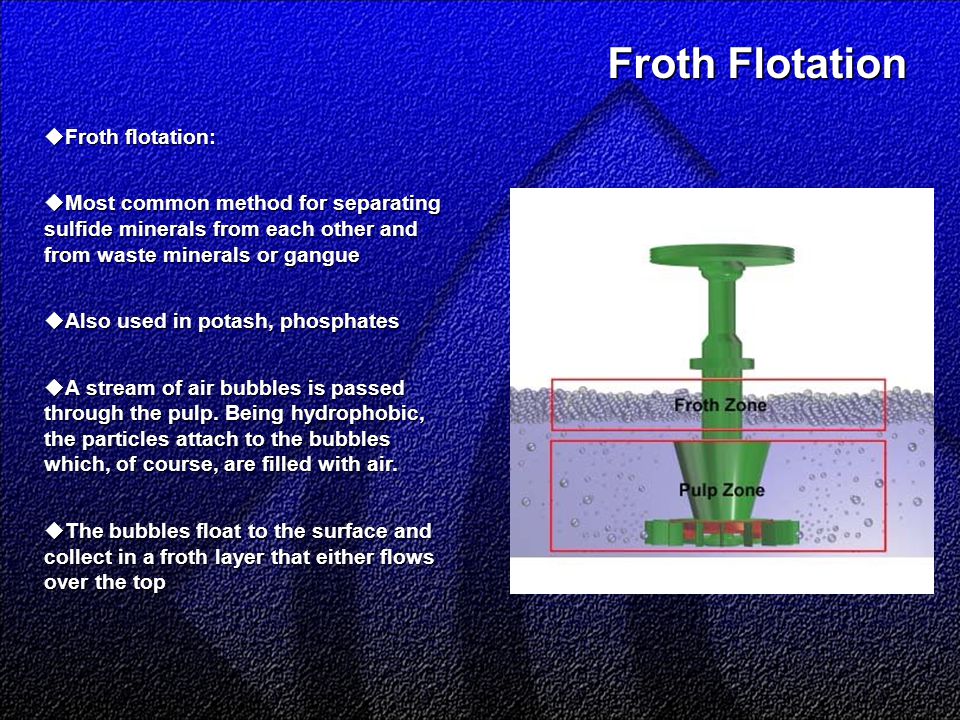 Froth Flotation

◆Froth flotation:

◆Most common method for separating sulfide minerals from each other and from waste minerals or gangue

◆Also used in potash, phosphates

◆A stream of air bubbles is passed through the pulp. Being hydrophobic, the particles attach to the bubbles which, of course, are filled with air.

◆The bubbles float to the surface and collect in a froth layer that either flows over the top

Froth Zone

Pulp Zone